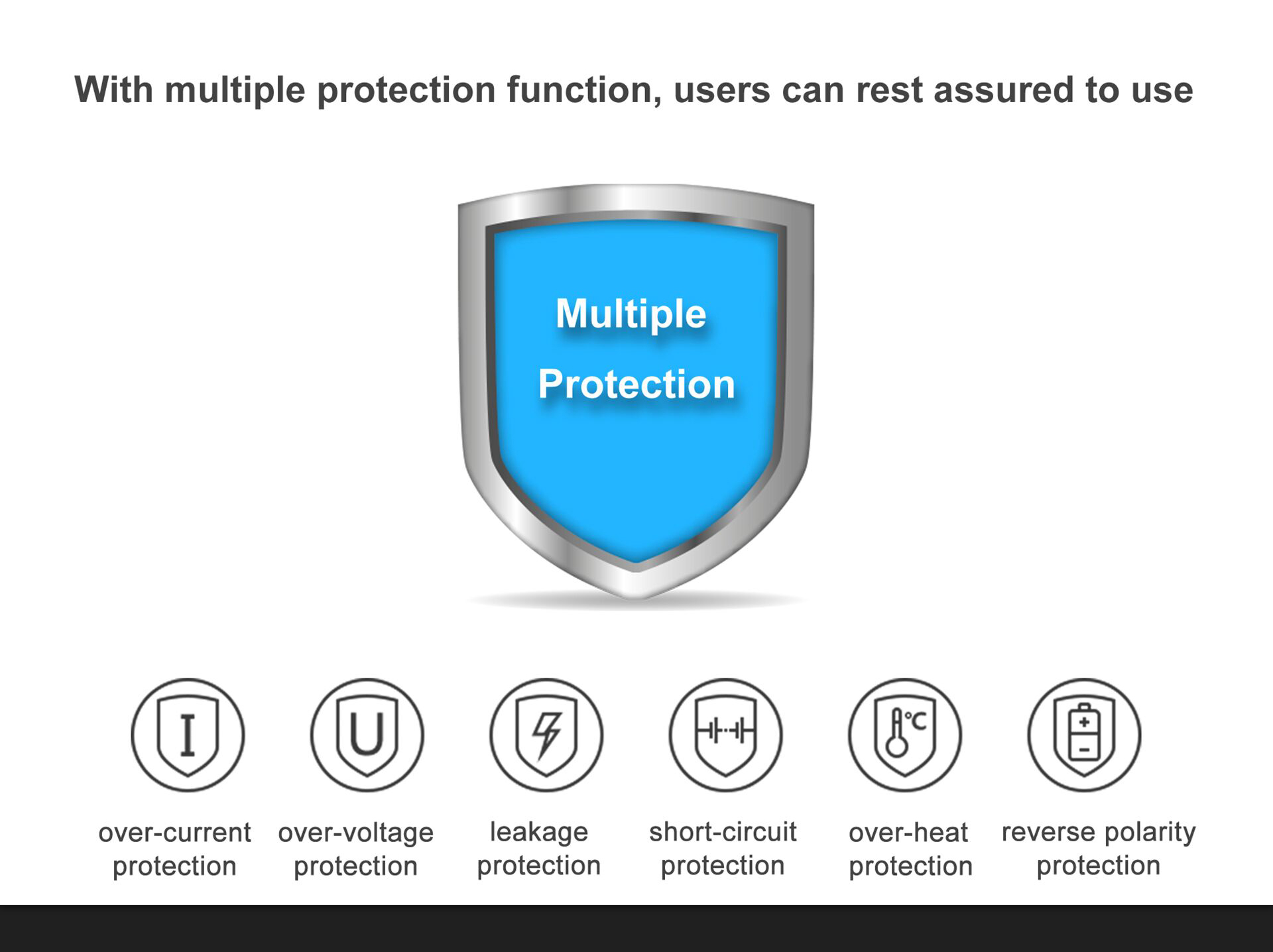 With multiple protection function, users can rest assured to use

Multiple Protection

I

over-current protection

U

over-voltage protection

leakage protection

short-circuit protection

℃

over-heat protection

reverse polarity protection